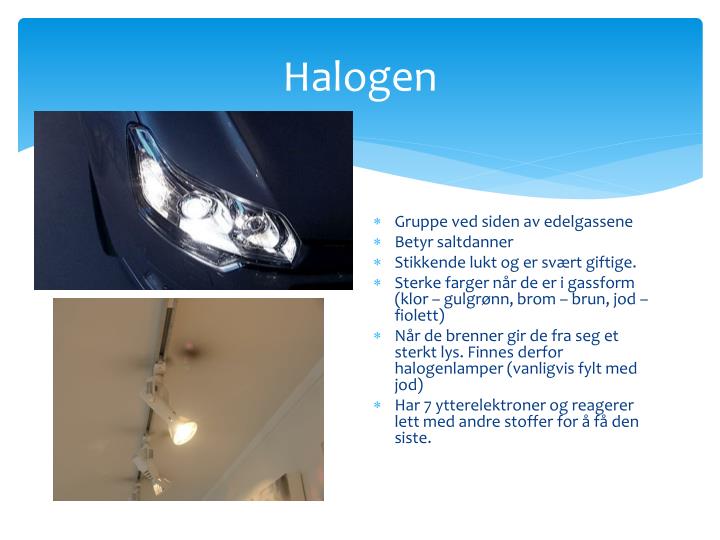 Halogen

* Gruppe ved siden av edelgassene
* Betyr saltdanner
* Stikkende lukt og er svært giftige.
* Sterke farger når de er i gassform (klor – gulgrønn, brom – brun, jod – fiolett)
* Når de brenner gir de fra seg et sterkt lys. Finnes derfor halogenlamper (vanligvis fylt med jod)
* Har 7 ytterelektroner og reagerer lett med andre stoffer for å få den siste.